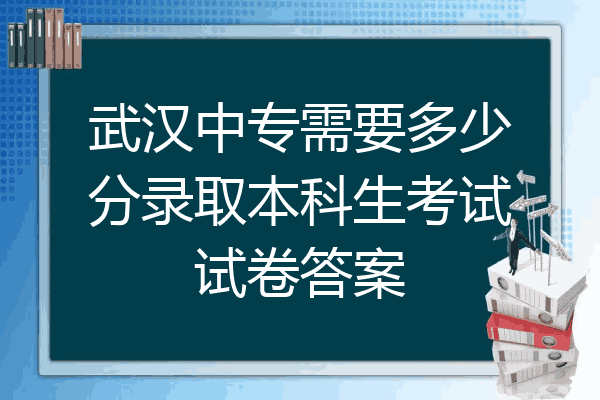 武汉中专需要多少分录取本科生考试试卷答案